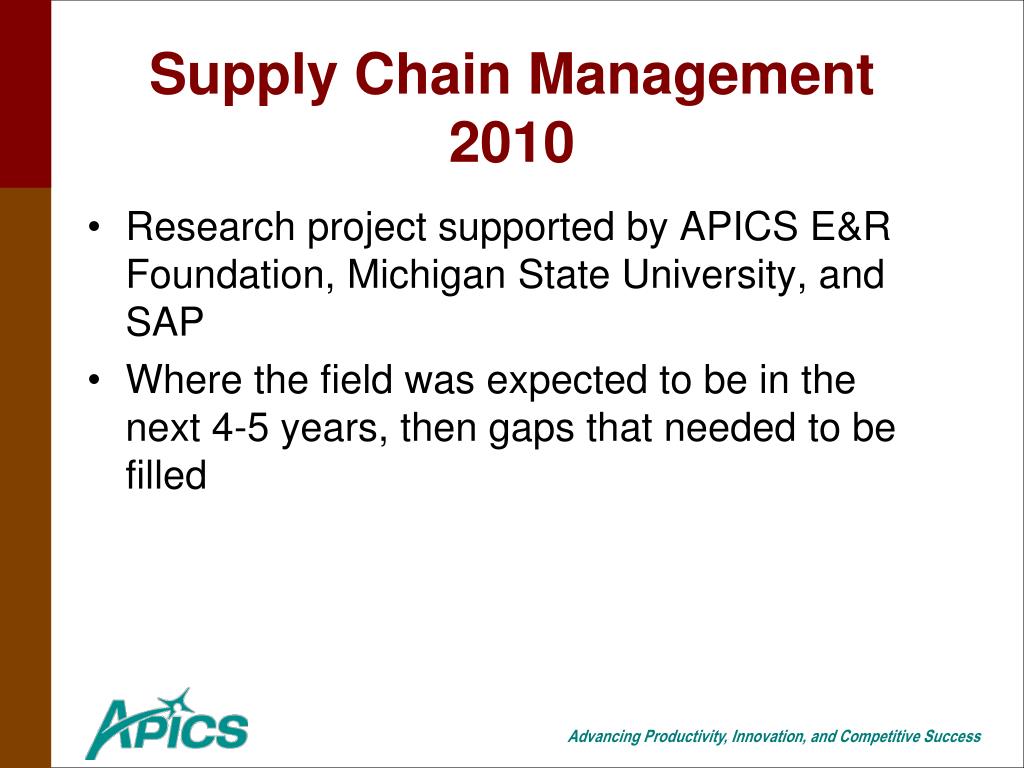 Supply Chain Management 2010

• Research project supported by APICS E&R Foundation, Michigan State University, and SAP
• Where the field was expected to be in the next 4-5 years, then gaps that needed to be filled

APICS

Advancing Productivity, Innovation, and Competitive Success